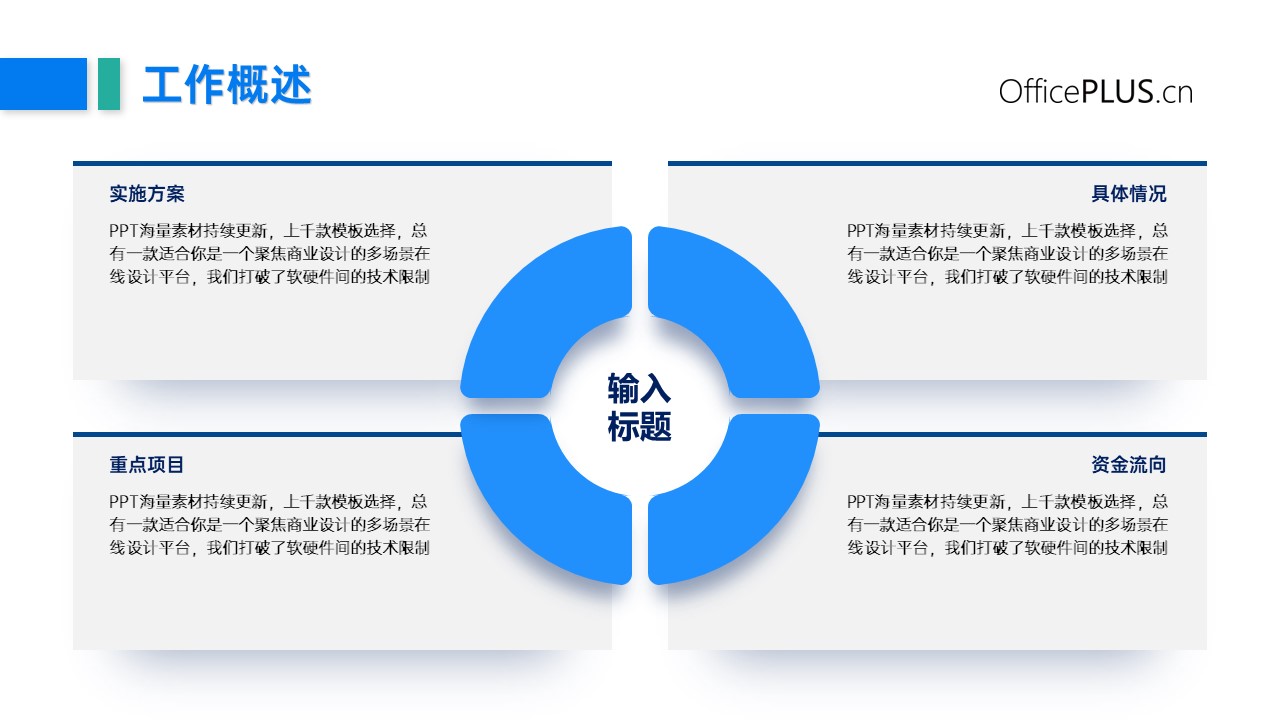 工作概述

OfficePLUS.cn

实施方案

PPT海量素材持续更新，上千款模板选择，总有一款适合你是一个聚焦商业设计的多场景在线设计平台，我们打破了软硬件间的技术限制

具体情况

PPT海量素材持续更新，上千款模板选择，总有一款适合你是一个聚焦商业设计的多场景在线设计平台，我们打破了软硬件间的技术限制

输入标题

重点项目

PPT海量素材持续更新，上千款模板选择，总有一款适合你是一个聚焦商业设计的多场景在线设计平台，我们打破了软硬件间的技术限制

资金流向

PPT海量素材持续更新，上千款模板选择，总有一款适合你是一个聚焦商业设计的多场景在线设计平台，我们打破了软硬件间的技术限制